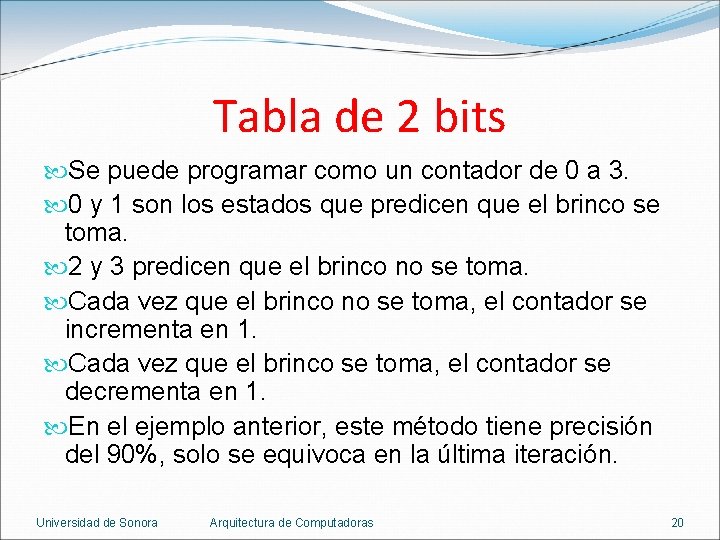 Tabla de 2 bits

Se puede programar como un contador de 0 a 3.

0 y 1 son los estados que predicen que el brinco se toma.

2 y 3 predicen que el brinco no se toma.

Cada vez que el brinco no se toma, el contador se incrementa en 1.

Cada vez que el brinco se toma, el contador se decrementa en 1.

En el ejemplo anterior, este método tiene precisión del 90%, solo se equivoca en la última iteración.

Universidad de Sonora Arquitectura de Computadoras 20